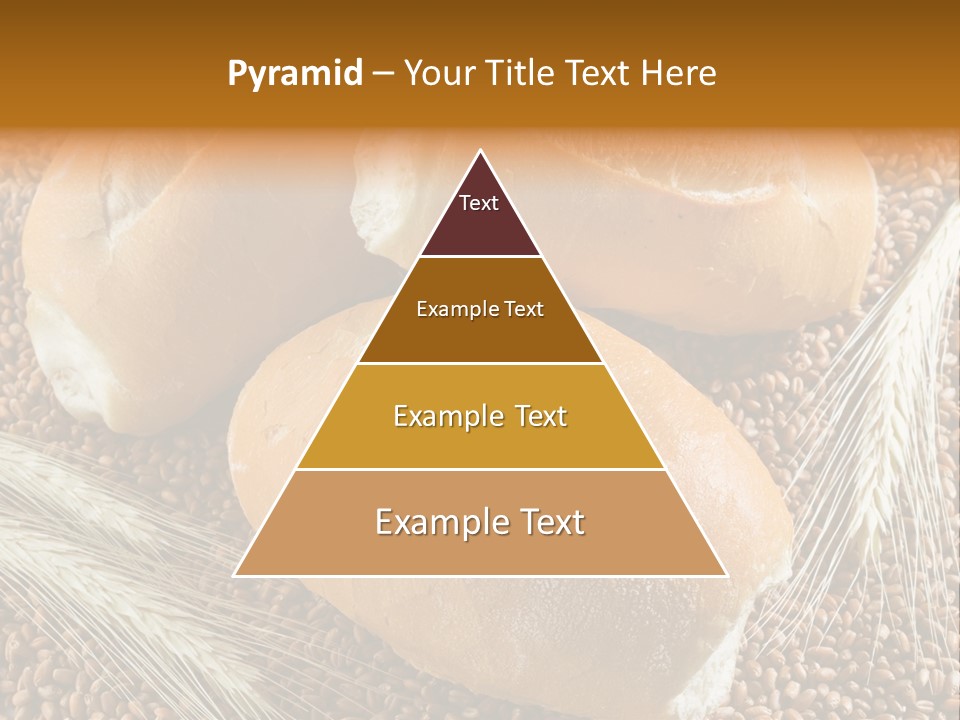 Pyramid – Your Title Text Here

Text

Example Text

Example Text

Example Text